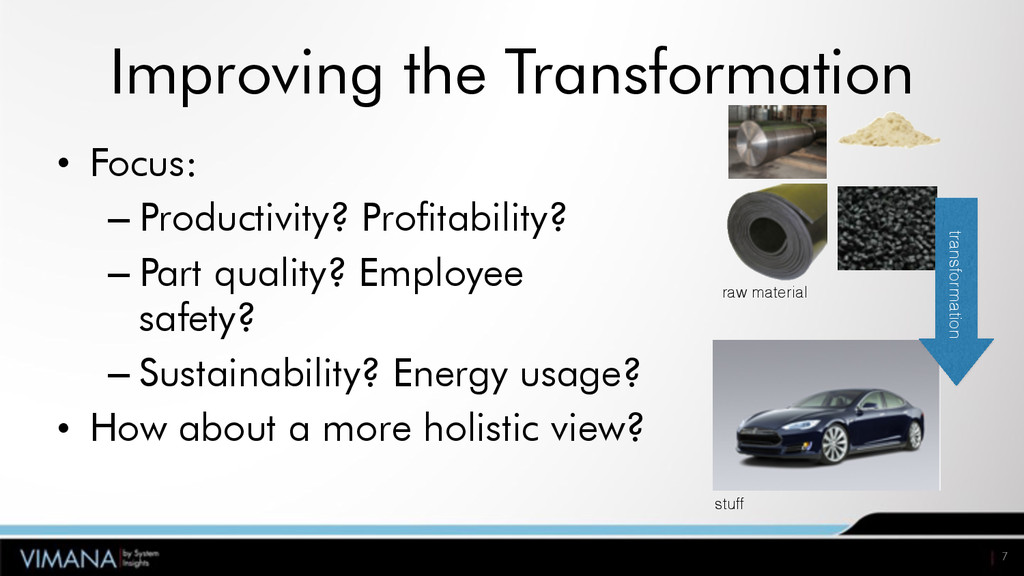 Improving the Transformation

• Focus:
– Productivity? Profitability?
– Part quality? Employee safety?
– Sustainability? Energy usage?
• How about a more holistic view?

raw material

transformation

stuff

VIMANA by System Insights

7